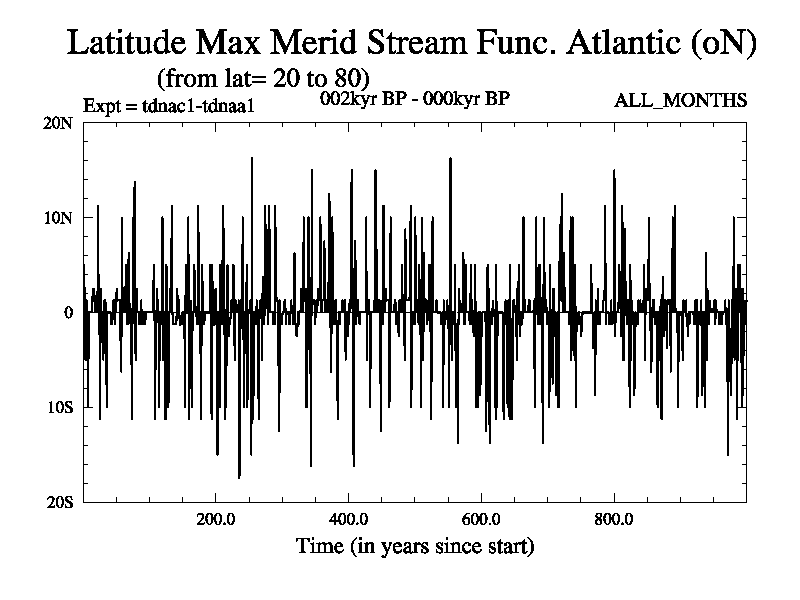 Latitude Max Merid Stream Func. Atlantic (oN)
(from lat= 20 to 80)
Expt = tdnac1-tdnaa1
002kyr BP - 000kyr BP
ALL_MONTHS

20N
10N
0
10S
20S

200.0
400.0
600.0
800.0

Time (in years since start)